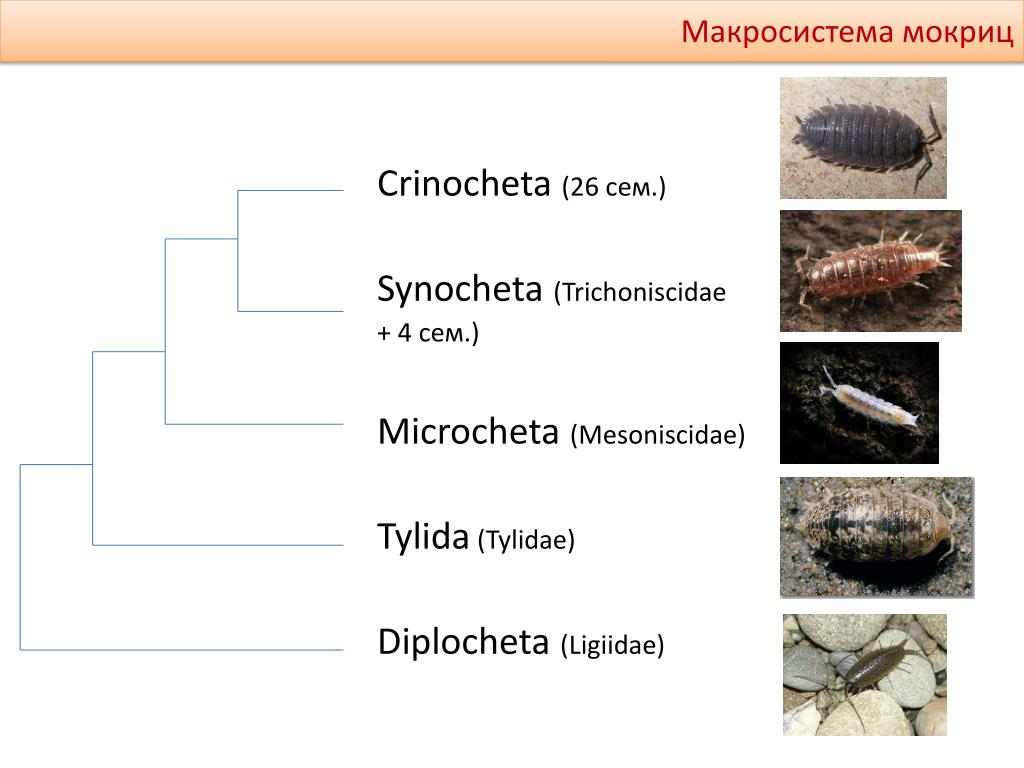 Макросистема мокриц

Crinocheta (26 сем.)

Synocheta (Trichoniscidae + 4 сем.)

Microcheta (Mesoniscidae)

Tylida (Tylidae)

Diplocheta (Ligiidae)